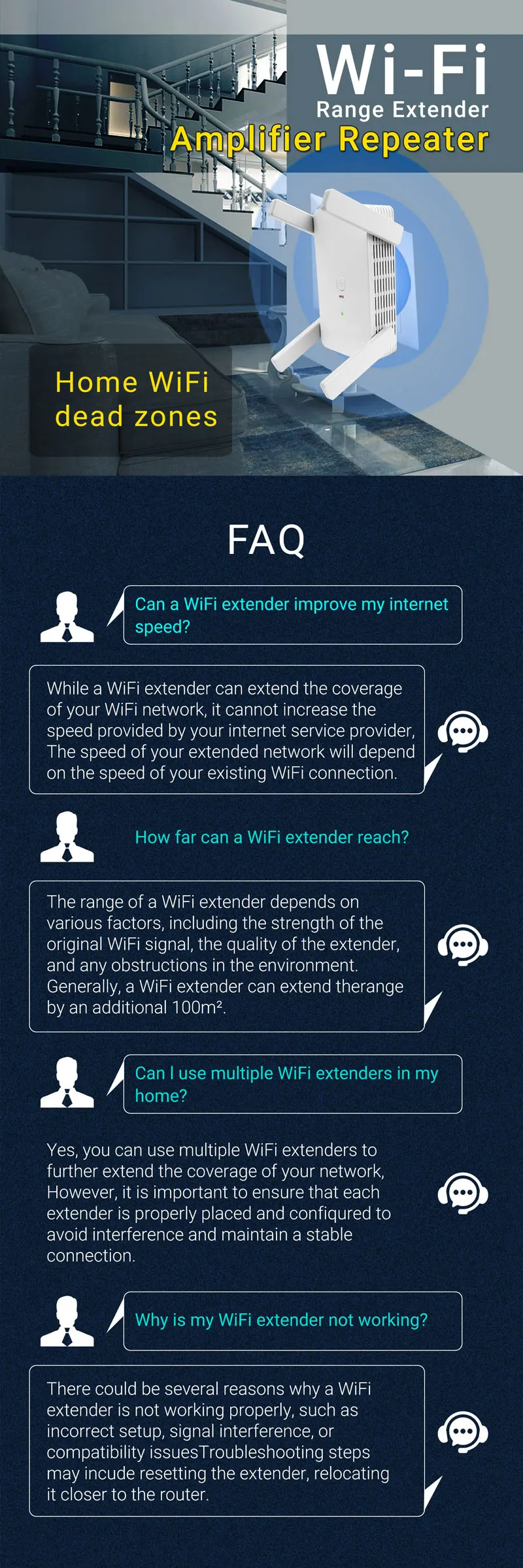 Wi-Fi
Range Extender
Amplifier Repeater

Home WiFi dead zones

FAQ

Can a WiFi extender improve my internet speed?

While a WiFi extender can extend the coverage of your WiFi network, it cannot increase the speed provided by your internet service provider, The speed of your extended network will depend on the speed of your existing WiFi connection.

How far can a WiFi extender reach?

The range of a WiFi extender depends on various factors, including the strength of the original WiFi signal, the quality of the extender, and any obstructions in the environment. Generally, a WiFi extender can extend therange by an additional 100m².

Can I use multiple WiFi extenders in my home?

Yes, you can use multiple WiFi extenders to further extend the coverage of your network, However, it is important to ensure that each extender is properly placed and confiqured to avoid interference and maintain a stable connection.

Why is my WiFi extender not working?

There could be several reasons why a WiFi extender is not working properly, such as incorrect setup, signal interference, or compatibility issuesTroubleshooting steps may incude resetting the extender, relocating it closer to the router.